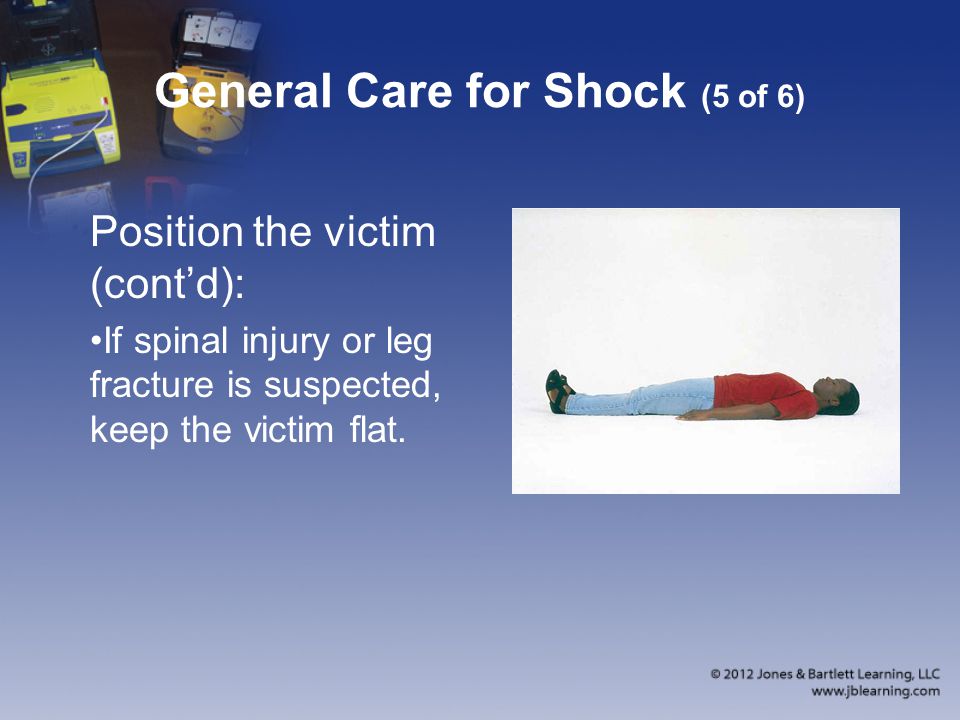 General Care for Shock (5 of 6)

Position the victim (cont’d):

•If spinal injury or leg fracture is suspected, keep the victim flat.

© 2012 Jones & Bartlett Learning, LLC
www.jblearning.com